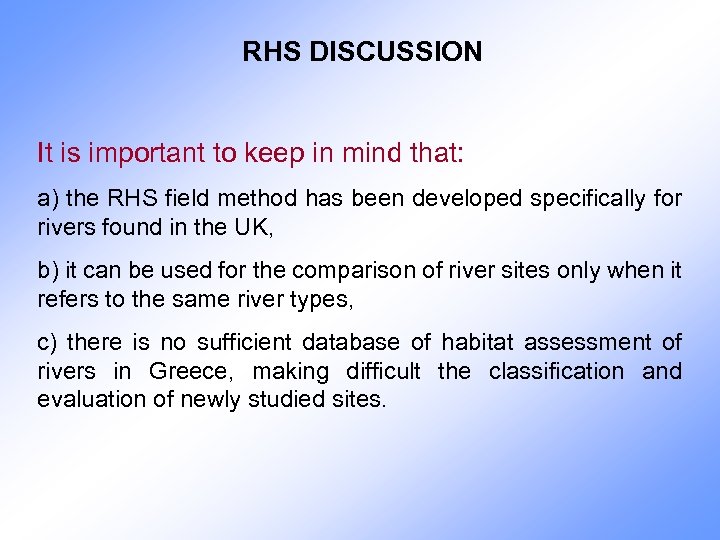 RHS DISCUSSION

It is important to keep in mind that:

a) the RHS field method has been developed specifically for rivers found in the UK,

b) it can be used for the comparison of river sites only when it refers to the same river types,

c) there is no sufficient database of habitat assessment of rivers in Greece, making difficult the classification and evaluation of newly studied sites.